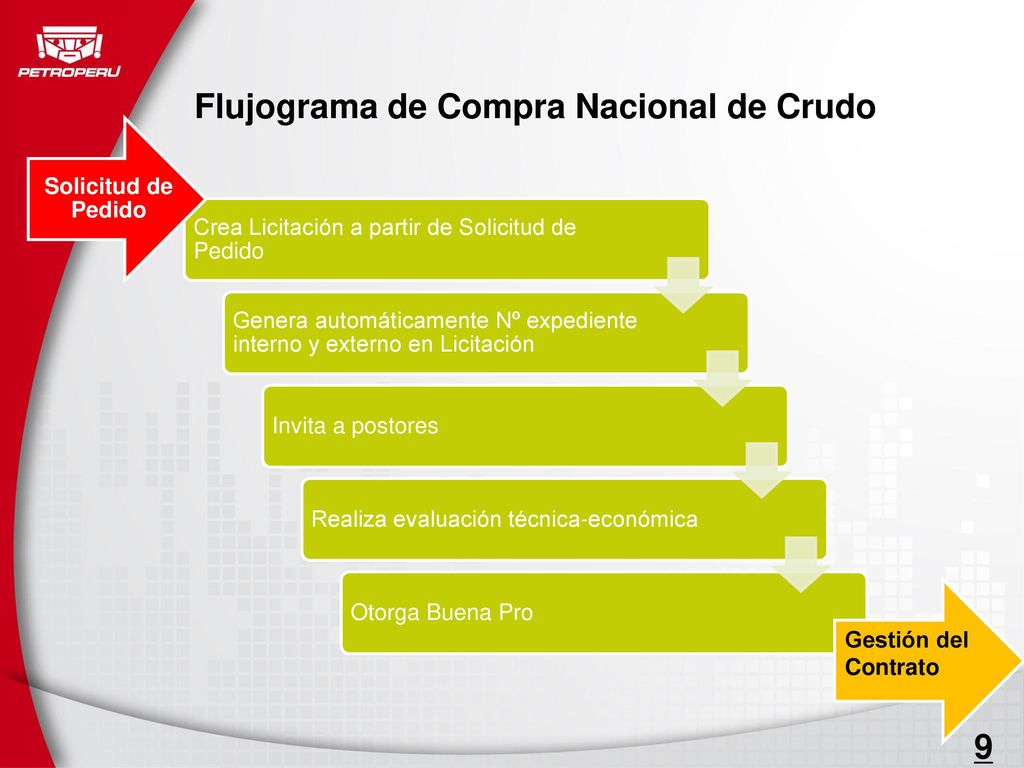 PETROPERU

Flujograma de Compra Nacional de Crudo

Solicitud de Pedido

Crea Licitación a partir de Solicitud de Pedido

Genera automáticamente Nº expediente interno y externo en Licitación

Invita a postores

Realiza evaluación técnica-económica

Otorga Buena Pro

Gestión del Contrato

9